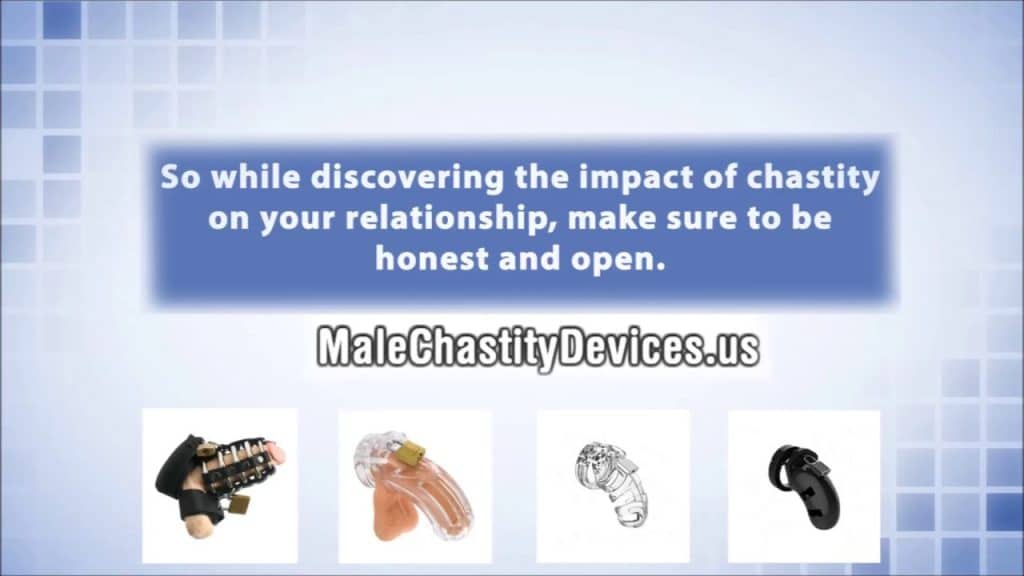 So while discovering the impact of chastity on your relationship, make sure to be honest and open.

MaleChastityDevices.us